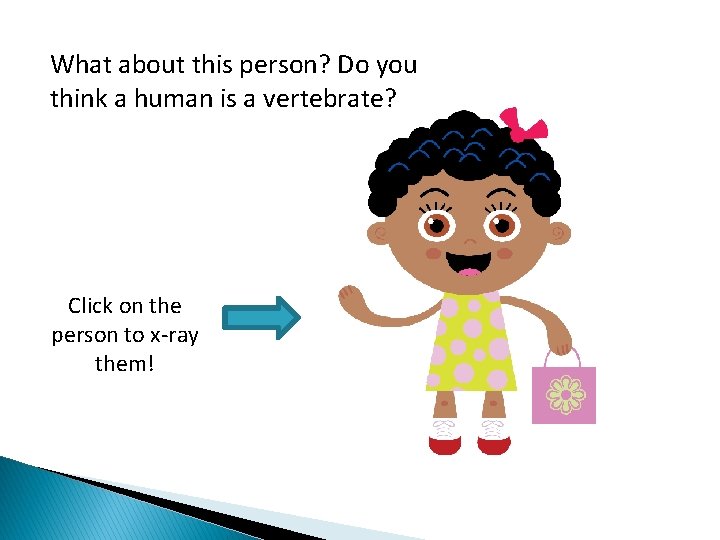 What about this person? Do you think a human is a vertebrate?

Click on the person to x-ray them!